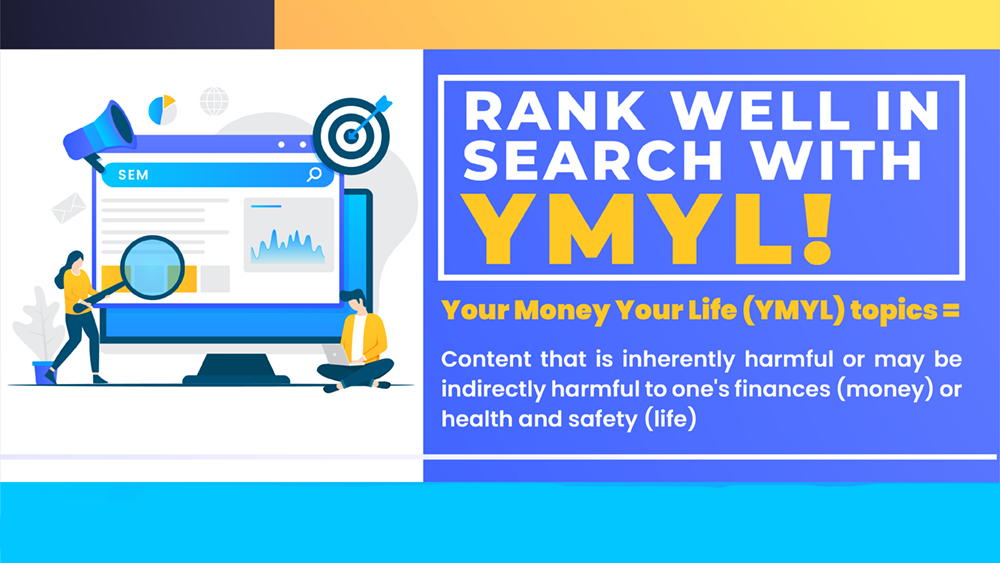 SEM

RANK WELL IN SEARCH WITH YMYL!

Your Money Your Life (YMYL) topics =

Content that is inherently harmful or may be indirectly harmful to one's finances (money) or health and safety (life)